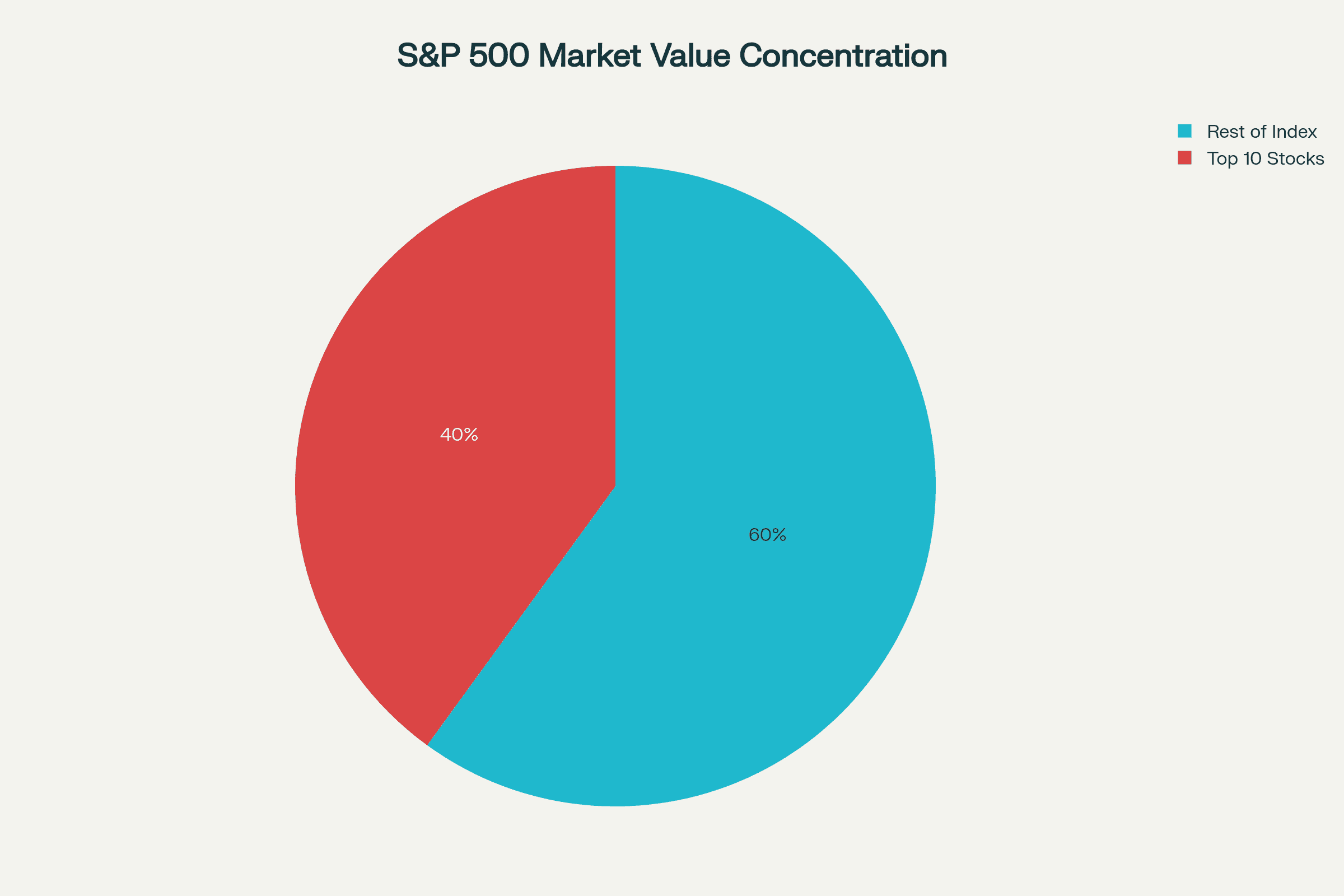 S&P 500 Market Value Concentration

Rest of Index
Top 10 Stocks

40%

60%